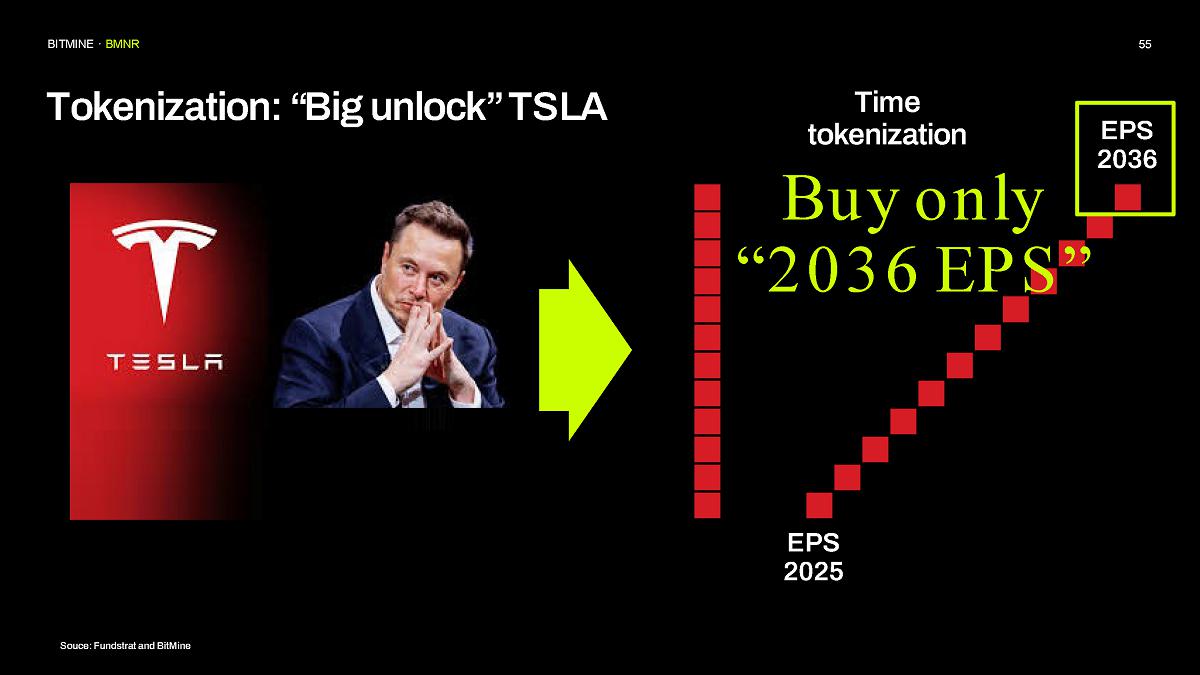 BITMINE · BMNR

55

Tokenization: “Big unlock” TSLA

TESLA

Time tokenization

EPS 2036

Buy only “2036 EPS”

EPS 2025

Souce: Fundstrat and BitMine